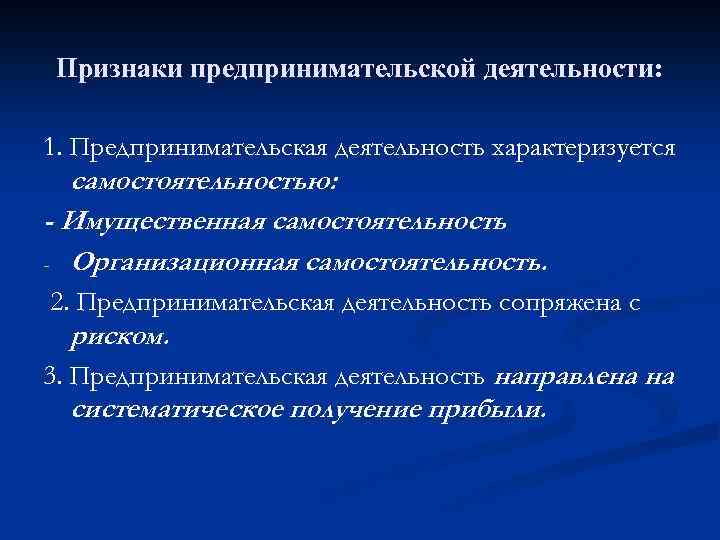 Признаки предпринимательской деятельности:

1. Предпринимательская деятельность характеризуется самостоятельностью:

- Имущественная самостоятельность

- Организационная самостоятельность.

2. Предпринимательская деятельность сопряжена с риском.

3. Предпринимательская деятельность направлена на систематическое получение прибыли.